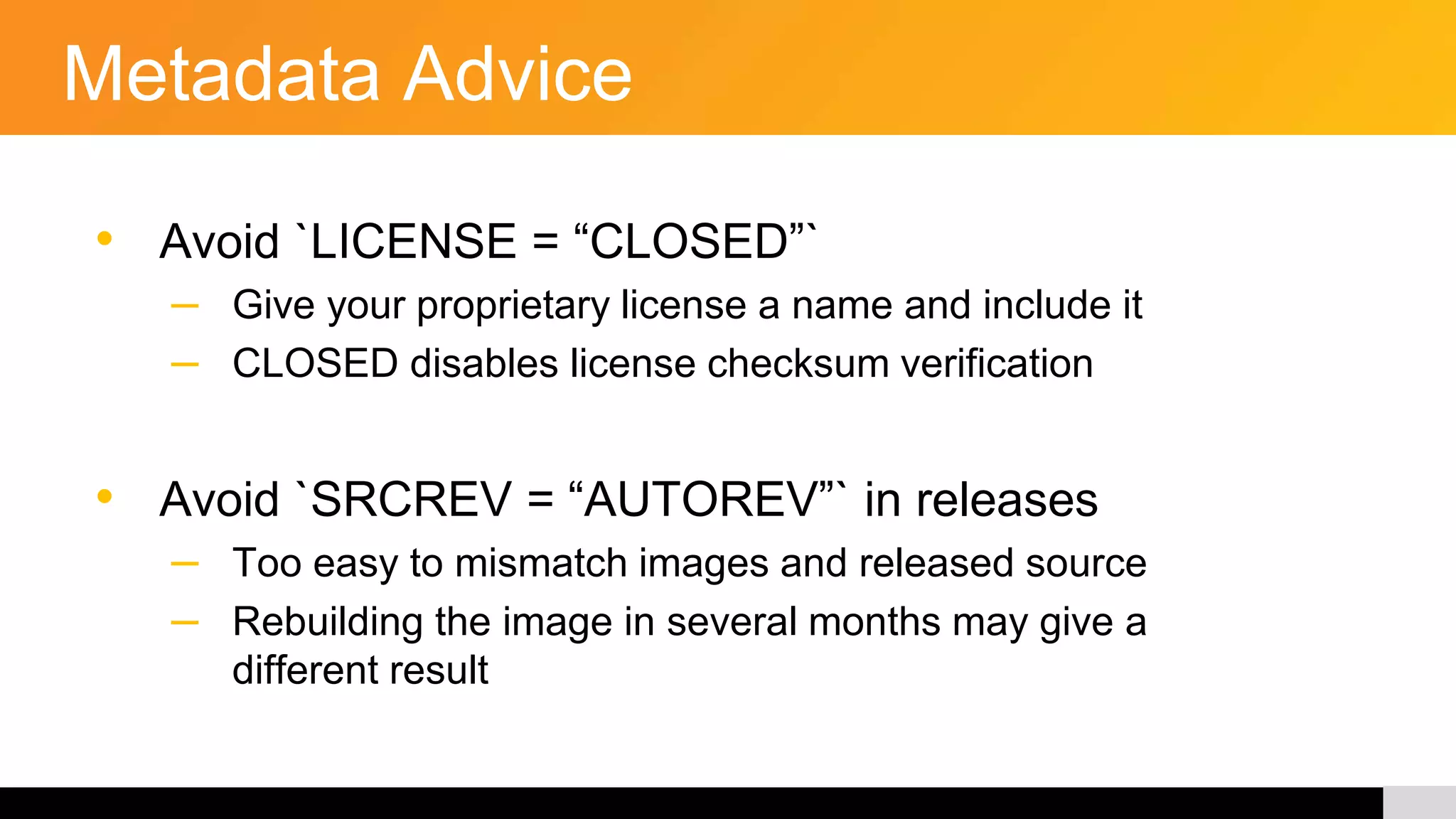 Metadata Advice

• Avoid `LICENSE = “CLOSED”`
  – Give your proprietary license a name and include it
  – CLOSED disables license checksum verification

• Avoid `SRCREV = “AUTOREV”` in releases
  – Too easy to mismatch images and released source
  – Rebuilding the image in several months may give a different result